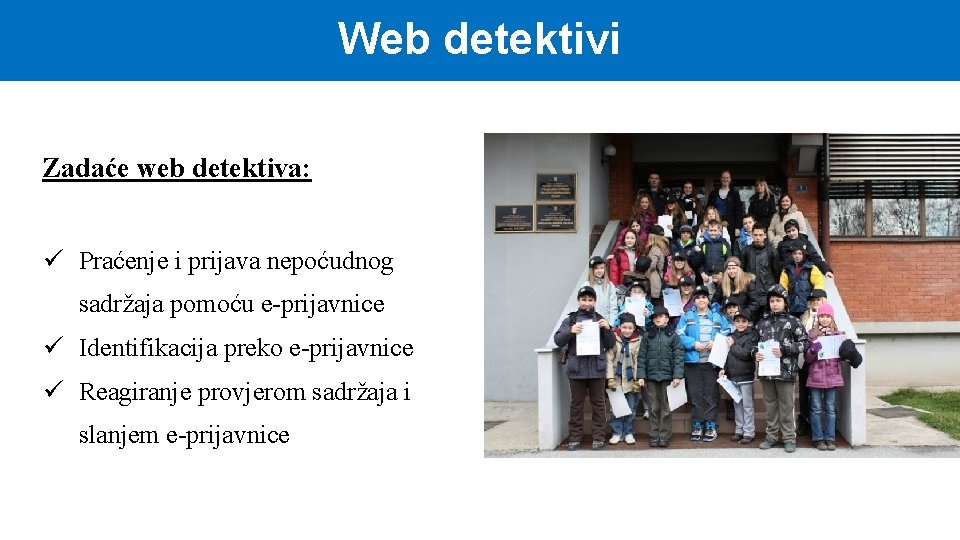 Web detektivi

Zadaće web detektiva:

✓ Praćenje i prijava nepoćudnog sadržaja pomoću e-prijavnice
✓ Identifikacija preko e-prijavnice
✓ Reagiranje provjerom sadržaja i slanjem e-prijavnice